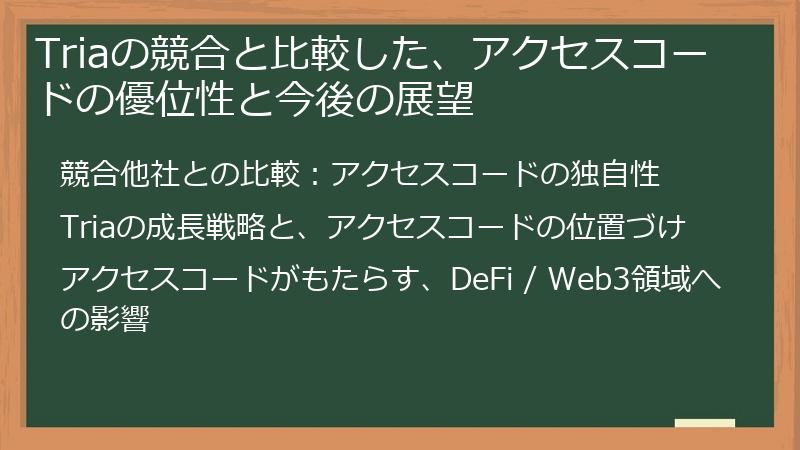 Triaの競合と比較した、アクセスコードの優位性と今後の展望

競合他社との比較：アクセスコードの独自性

Triaの成長戦略と、アクセスコードの位置づけ

アクセスコードがもたらす、DeFi / Web3領域への影響